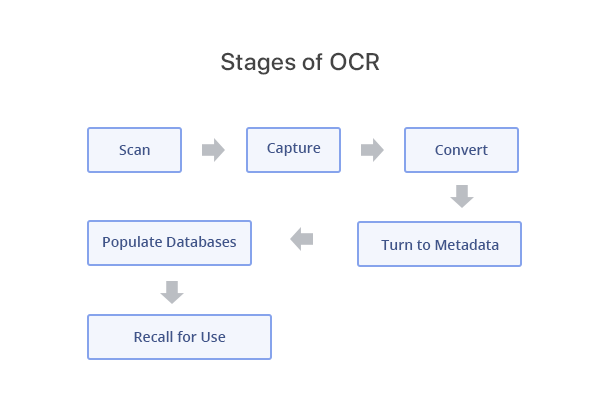 Stages of OCR

Scan

Capture

Convert

Turn to Metadata

Populate Databases

Recall for Use